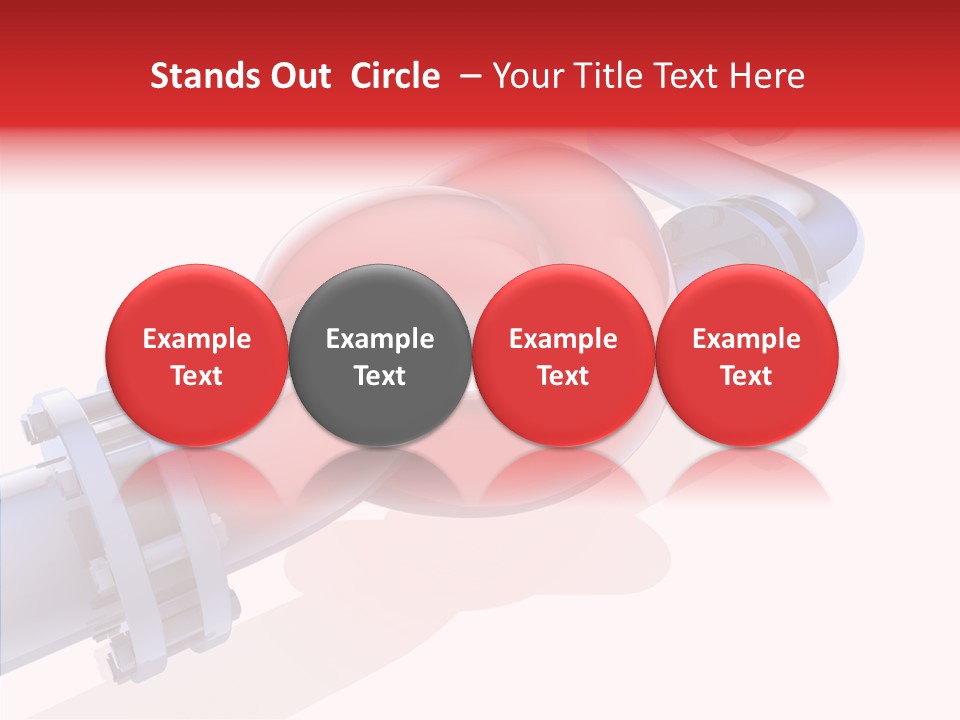 Stands Out  Circle  – Your Title Text Here

Example Text

Example Text

Example Text

Example Text